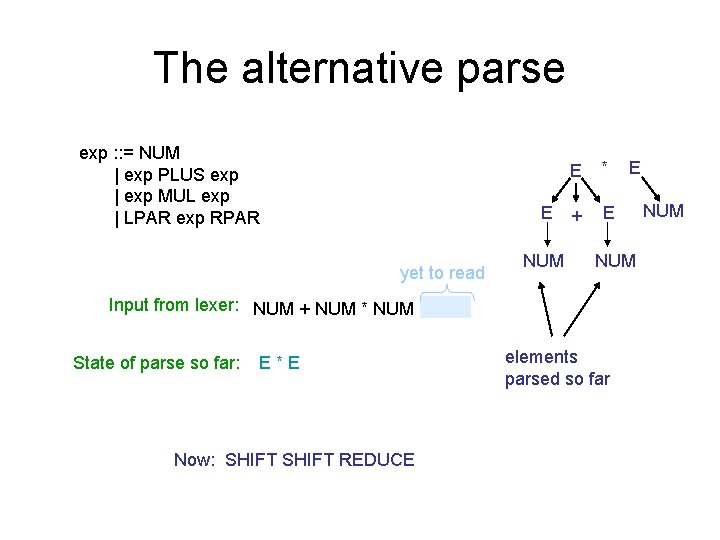 The alternative parse

exp ::= NUM
| exp PLUS exp
| exp MUL exp
| LPAR exp RPAR

E * E

E + E NUM

NUM NUM

yet to read

Input from lexer: NUM + NUM * NUM

State of parse so far: E * E

elements parsed so far

Now: SHIFT SHIFT REDUCE